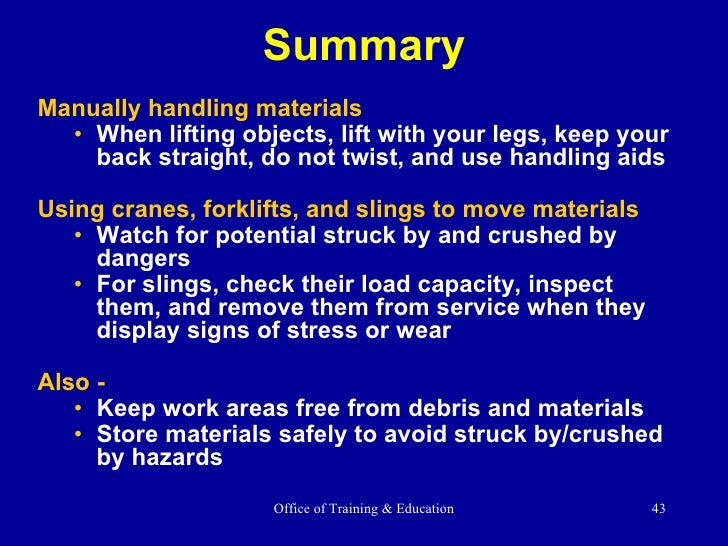 Summary

Manually handling materials

• When lifting objects, lift with your legs, keep your back straight, do not twist, and use handling aids

Using cranes, forklifts, and slings to move materials

• Watch for potential struck by and crushed by dangers
• For slings, check their load capacity, inspect them, and remove them from service when they display signs of stress or wear

Also -

• Keep work areas free from debris and materials
• Store materials safely to avoid struck by/crushed by hazards

Office of Training & Education

43